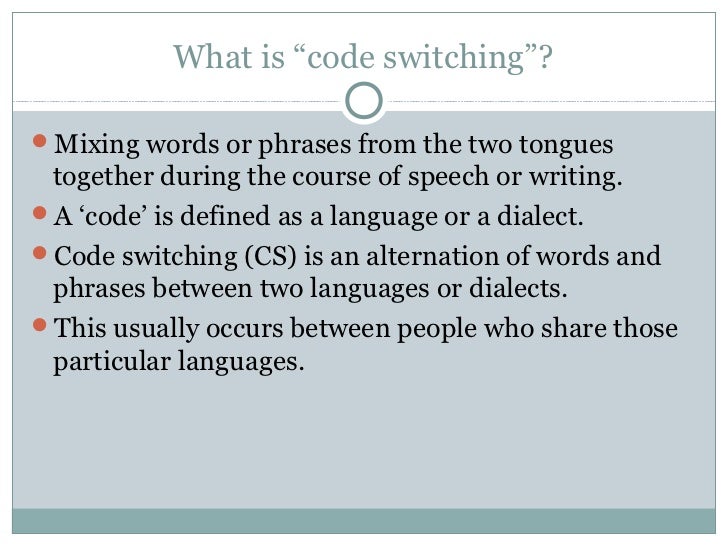 What is “code switching”?

- Mixing words or phrases from the two tongues together during the course of speech or writing.
- A ‘code’ is defined as a language or a dialect.
- Code switching (CS) is an alternation of words and phrases between two languages or dialects.
- This usually occurs between people who share those particular languages.